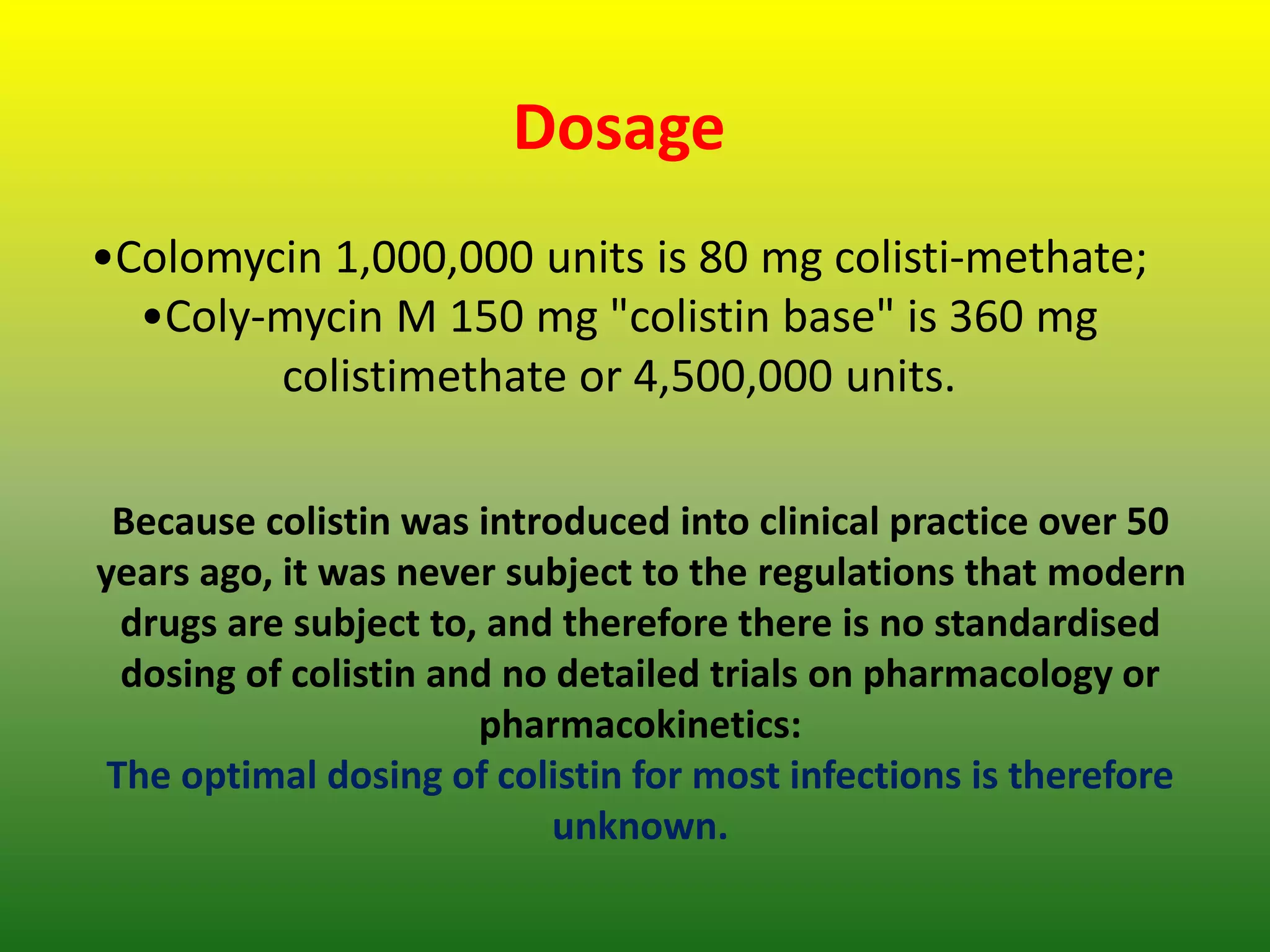 Dosage

•Colomycin 1,000,000 units is 80 mg colisti-methate;
•Coly-mycin M 150 mg "colistin base" is 360 mg colistimethate or 4,500,000 units.

Because colistin was introduced into clinical practice over 50 years ago, it was never subject to the regulations that modern drugs are subject to, and therefore there is no standardised dosing of colistin and no detailed trials on pharmacology or pharmacokinetics:
The optimal dosing of colistin for most infections is therefore unknown.